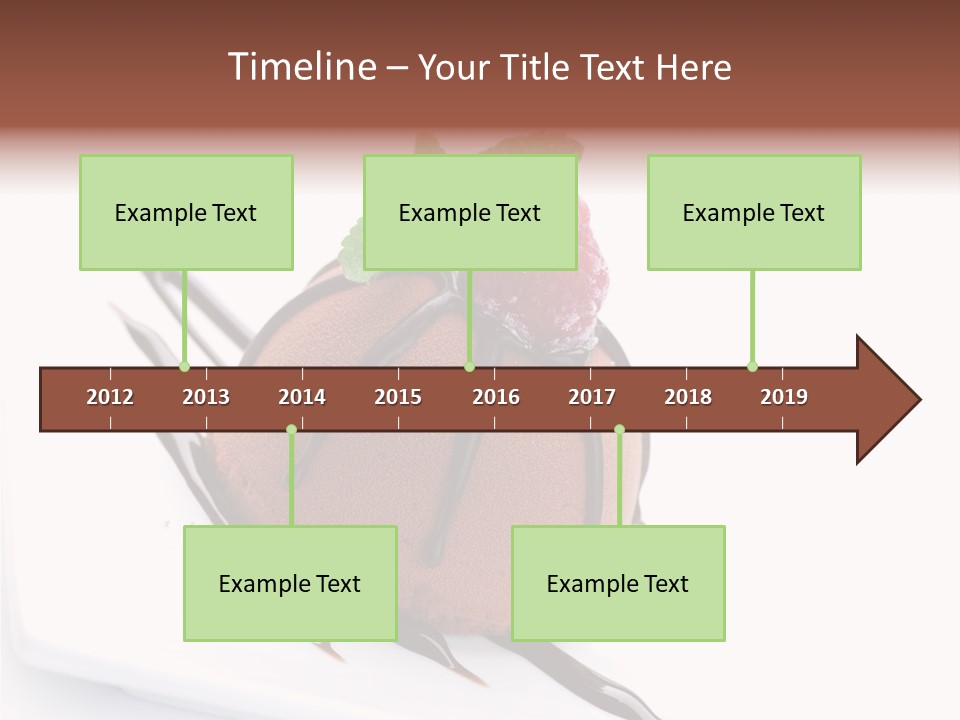 Timeline – Your Title Text Here

Example Text

Example Text

Example Text

2012 2013 2014 2015 2016 2017 2018 2019

Example Text

Example Text